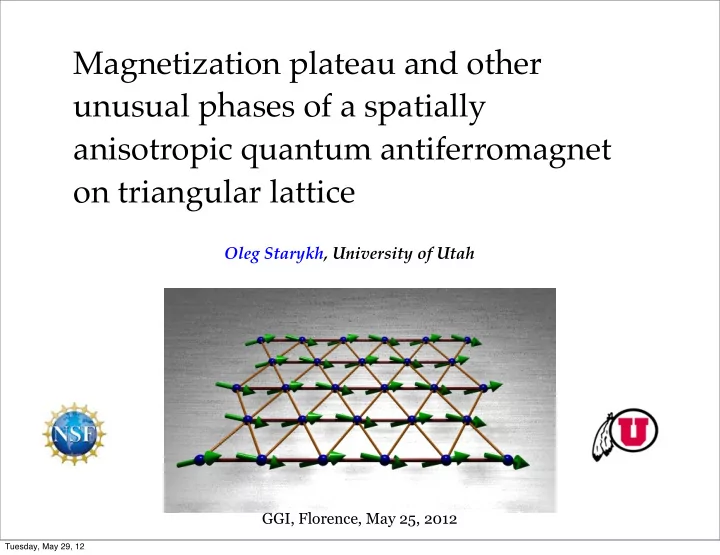 Magnetization plateau and other unusual phases of a spatially anisotropic quantum antiferromagnet on triangular lattice

Oleg Starykh, University of Utah

NSF

U

GGI, Florence, May 25, 2012

Tuesday, May 29, 12